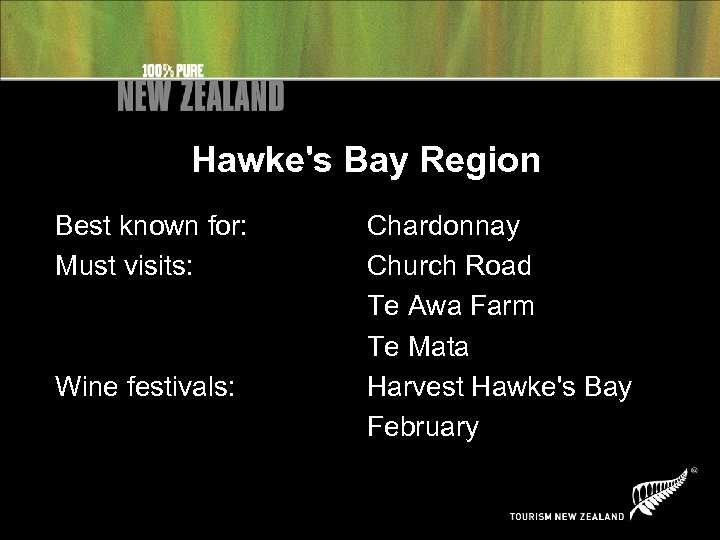 100% PURE
NEW ZEALAND

Hawke's Bay Region

Best known for: Chardonnay
Must visits: Church Road
Te Awa Farm
Te Mata
Wine festivals: Harvest Hawke's Bay
February

TOURISM NEW ZEALAND